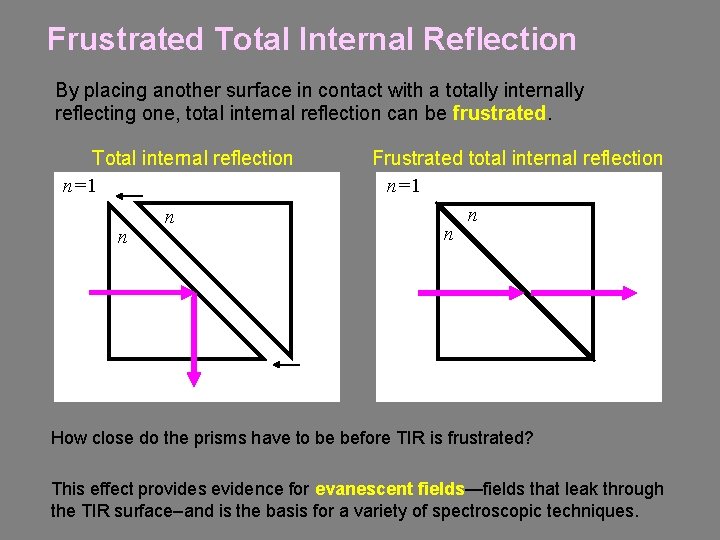 Frustrated Total Internal Reflection

By placing another surface in contact with a totally internally reflecting one, total internal reflection can be frustrated.

Total internal reflection

$n=1$

$n$

$n$

Frustrated total internal reflection

$n=1$

$n$

$n$

How close do the prisms have to be before TIR is frustrated?

This effect provides evidence for evanescent fields—fields that leak through the TIR surface–and is the basis for a variety of spectroscopic techniques.